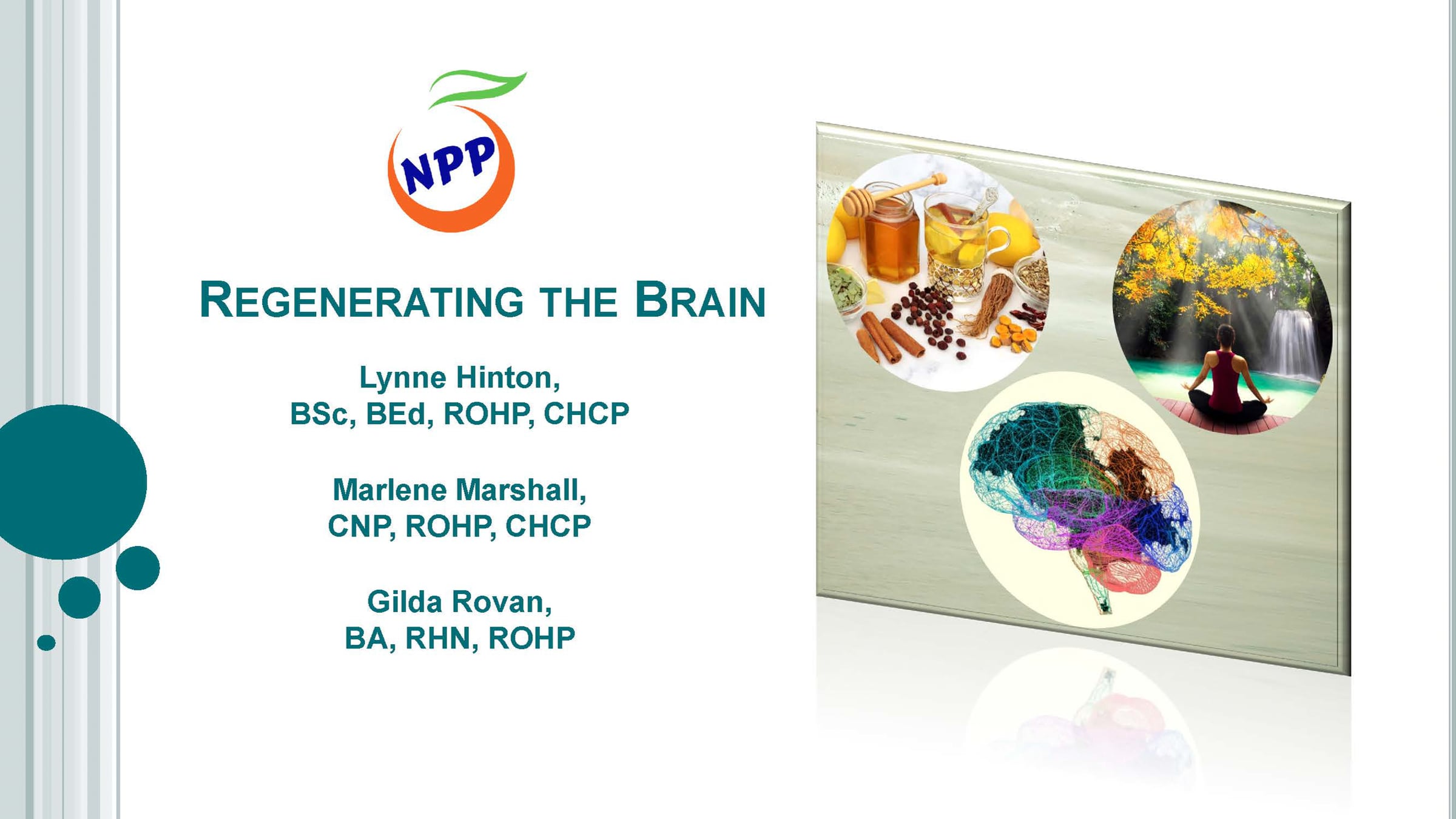 NPP

REGENERATING THE BRAIN

Lynne Hinton,
BSc, BEd, ROHP, CHCP

Marlene Marshall,
CNP, ROHP, CHCP

Gilda Rovan,
BA, RHN, ROHP